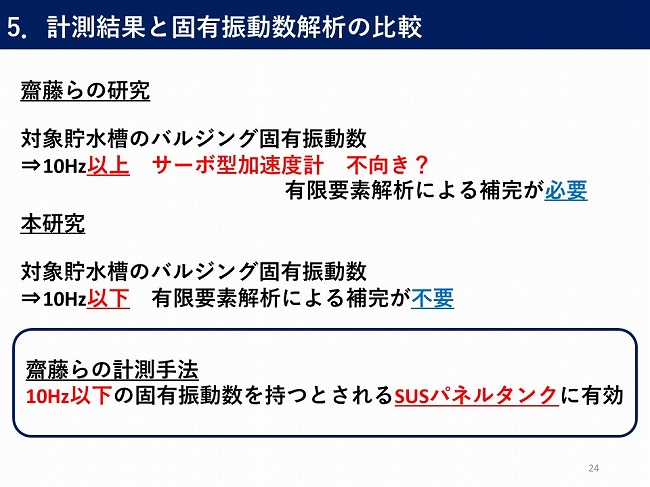 5. 計測結果と固有振動数解析の比較

齋藤らの研究

対象貯水槽のバルジング固有振動数
⇒10Hz以上　サーボ型加速度計　不向き？
有限要素解析による補完が必要

本研究

対象貯水槽のバルジング固有振動数
⇒10Hz以下　有限要素解析による補完が不要

齋藤らの計測手法
10Hz以下の固有振動数を持つとされるSUSパネルタンクに有効

24